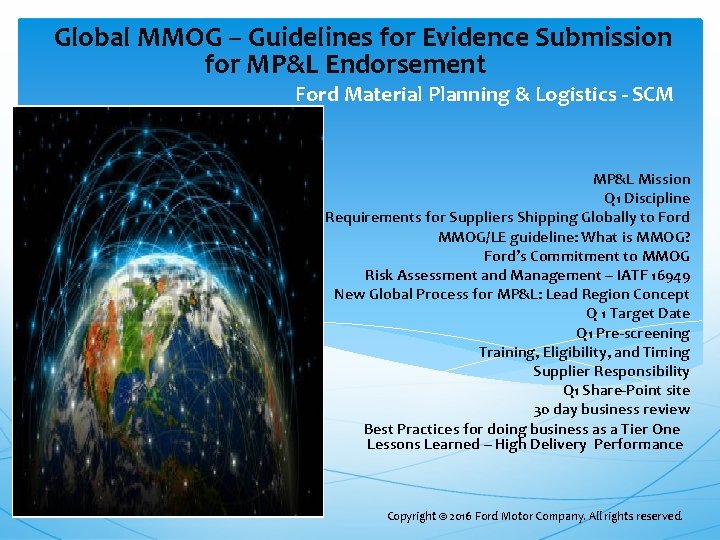 Global MMOG – Guidelines for Evidence Submission for MP&L Endorsement

Ford Material Planning & Logistics - SCM

MP&L Mission
Q1 Discipline
Requirements for Suppliers Shipping Globally to Ford
MMOG/LE guideline: What is MMOG?
Ford's Commitment to MMOG
Risk Assessment and Management – IATF 16949
New Global Process for MP&L: Lead Region Concept
Q 1 Target Date
Q1 Pre-screening
Training, Eligibility, and Timing
Supplier Responsibility
Q1 Share-Point site
30 day business review
Best Practices for doing business as a Tier One
Lessons Learned – High Delivery Performance

Copyright © 2016 Ford Motor Company. All rights reserved.